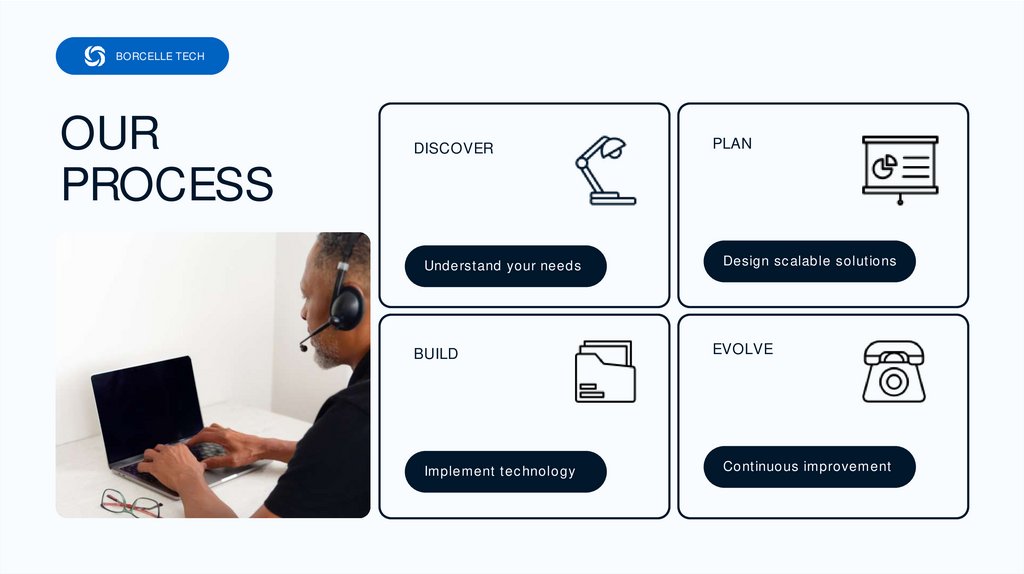 BORCELLE TECH

OUR PROCESS

DISCOVER

Understand your needs

PLAN

Design scalable solutions

BUILD

Implement technology

EVOLVE

Continuous improvement